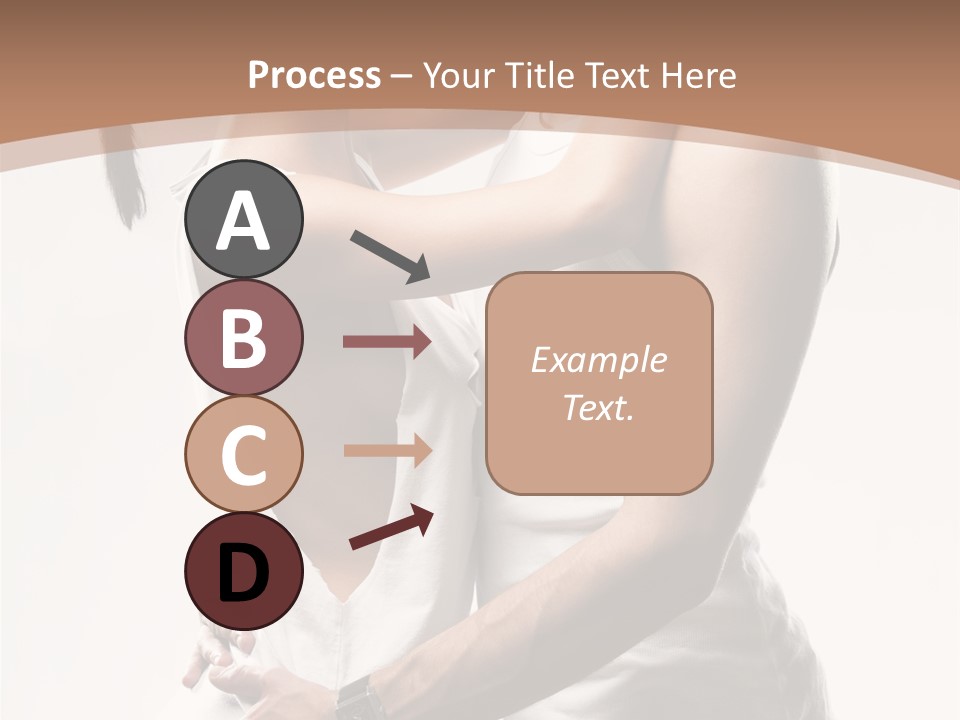 Process – Your Title Text Here

A

B

C

D

Example Text.